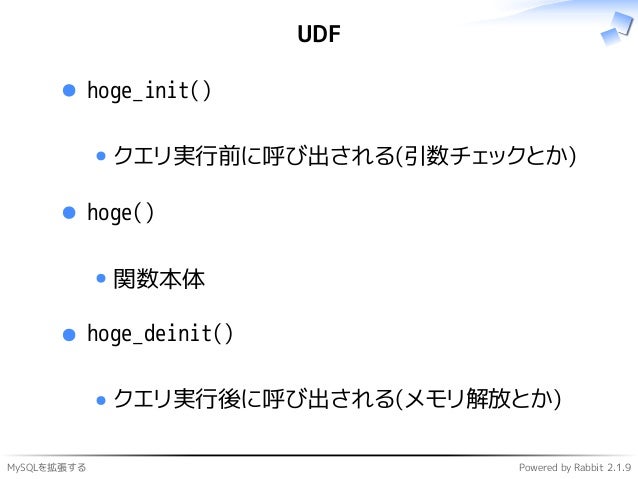 UDF

hoge_init()

クエリ実行前に呼び出される(引数チェックとか)

hoge()

関数本体

hoge_deinit()

クエリ実行後に呼び出される(メモリ解放とか)

MySQLを拡張する

Powered by Rabbit 2.1.9